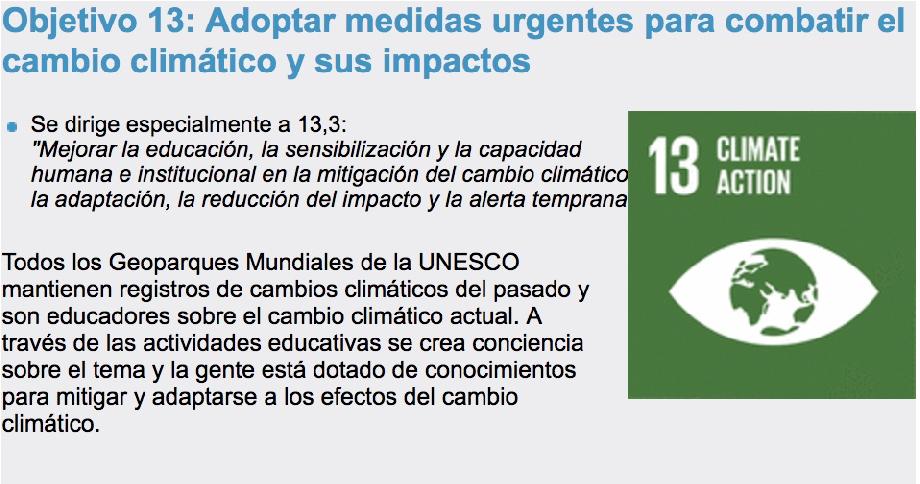 Objetivo 13: Adoptar medidas urgentes para combatir el cambio climático y sus impactos

Se dirige especialmente a 13,3:
"Mejorar la educación, la sensibilización y la capacidad humana e institucional en la mitigación del cambio climático la adaptación, la reducción del impacto y la alerta temprana

13 CLIMATE ACTION

Todos los Geoparques Mundiales de la UNESCO mantienen registros de cambios climáticos del pasado y son educadores sobre el cambio climático actual. A través de las actividades educativas se crea conciencia sobre el tema y la gente está dotado de conocimientos para mitigar y adaptarse a los efectos del cambio climático.